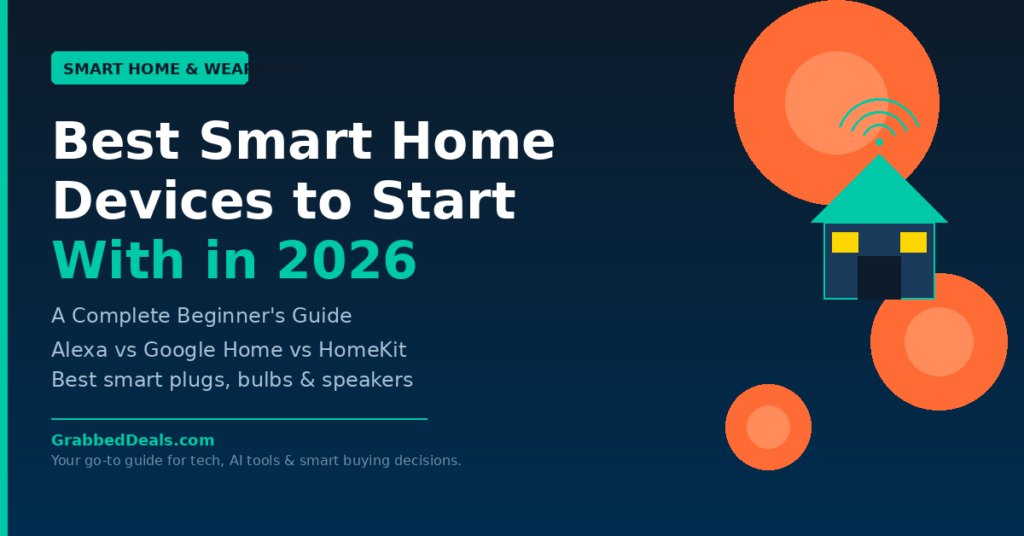 SMART HOME & WEAR

Best Smart Home Devices to Start With in 2026

A Complete Beginner's Guide
Alexa vs Google Home vs HomeKit
Best smart plugs, bulbs & speakers

GrabbedDeals.com
Your go-to guide for tech, AI tools & smart buying decisions.